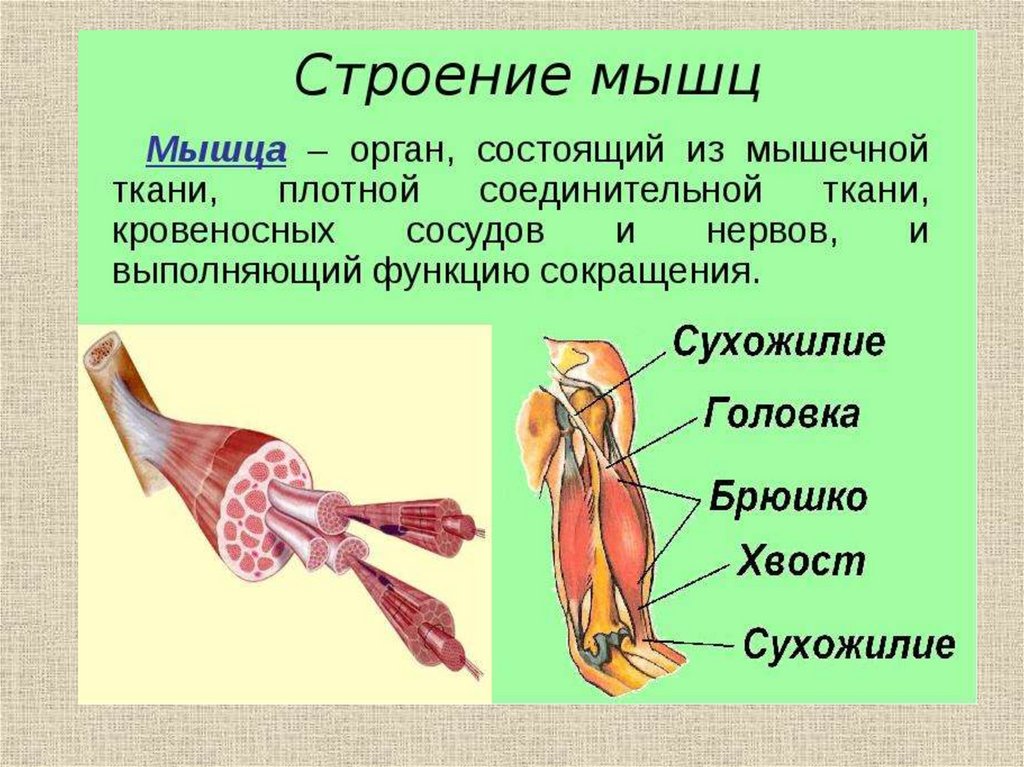 Строение мышц

Мышца – орган, состоящий из мышечной ткани, плотной соединительной ткани, кровеносных сосудов и нервов, и выполняющий функцию сокращения.

Сухожилие
Головка
Брюшко
Хвост
Сухожилие